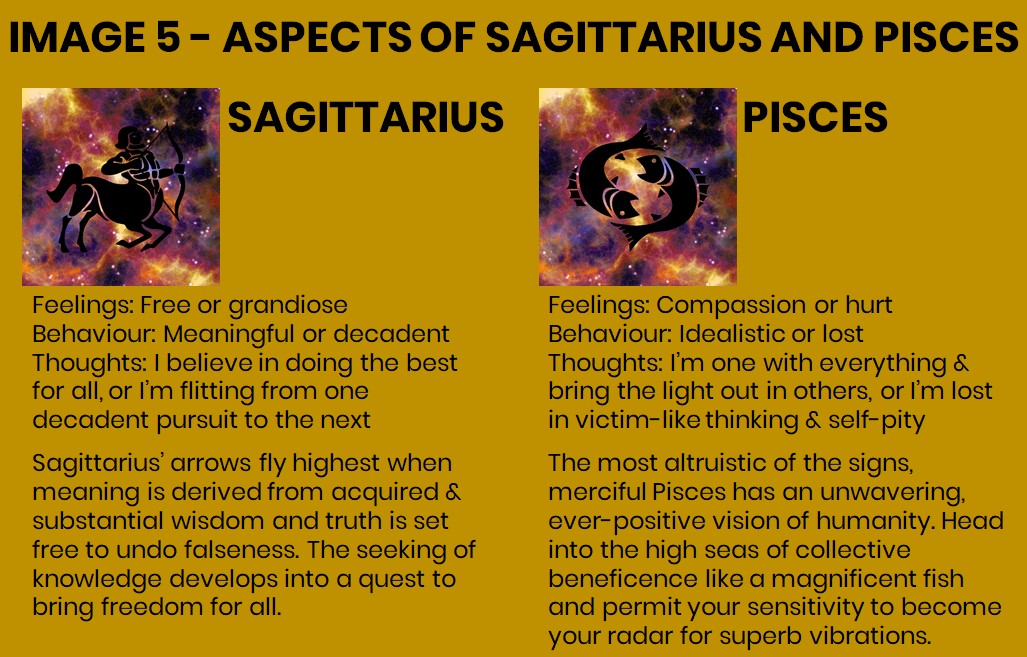 IMAGE 5 - ASPECTS OF SAGITTARIUS AND PISCES

SAGITTARIUS

Feelings: Free or grandiose
Behaviour: Meaningful or decadent
Thoughts: I believe in doing the best for all, or I'm flitting from one decadent pursuit to the next

Sagittarius' arrows fly highest when meaning is derived from acquired & substantial wisdom and truth is set free to undo falseness. The seeking of knowledge develops into a quest to bring freedom for all.

PISCES

Feelings: Compassion or hurt
Behaviour: Idealistic or lost
Thoughts: I'm one with everything & bring the light out in others, or I'm lost in victim-like thinking & self-pity

The most altruistic of the signs, merciful Pisces has an unwavering, ever-positive vision of humanity. Head into the high seas of collective beneficence like a magnificent fish and permit your sensitivity to become your radar for superb vibrations.